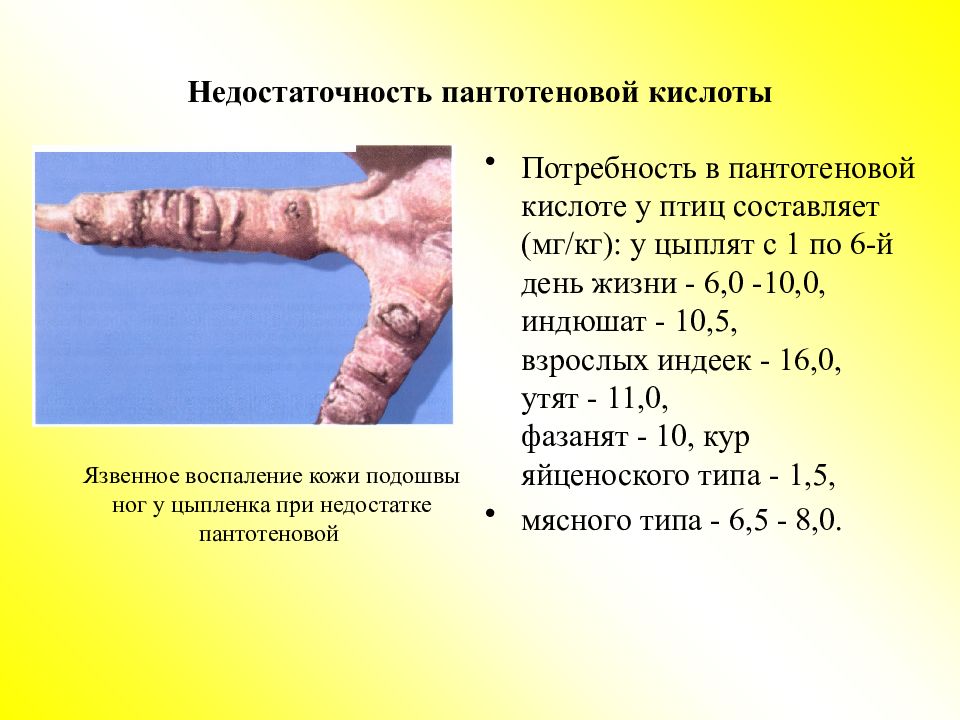 Недостаточность пантотеновой кислоты

Язвенное воспаление кожи подошвы ног у цыпленка при недостатке пантотеновой

• Потребность в пантотеновой кислоте у птиц составляет (мг/кг): у цыплят с 1 по 6-й день жизни - 6,0 -10,0, индюшат - 10,5, взрослых индеек - 16,0, утят - 11,0, фазанят - 10, кур яйценоского типа - 1,5,

• мясного типа - 6,5 - 8,0.